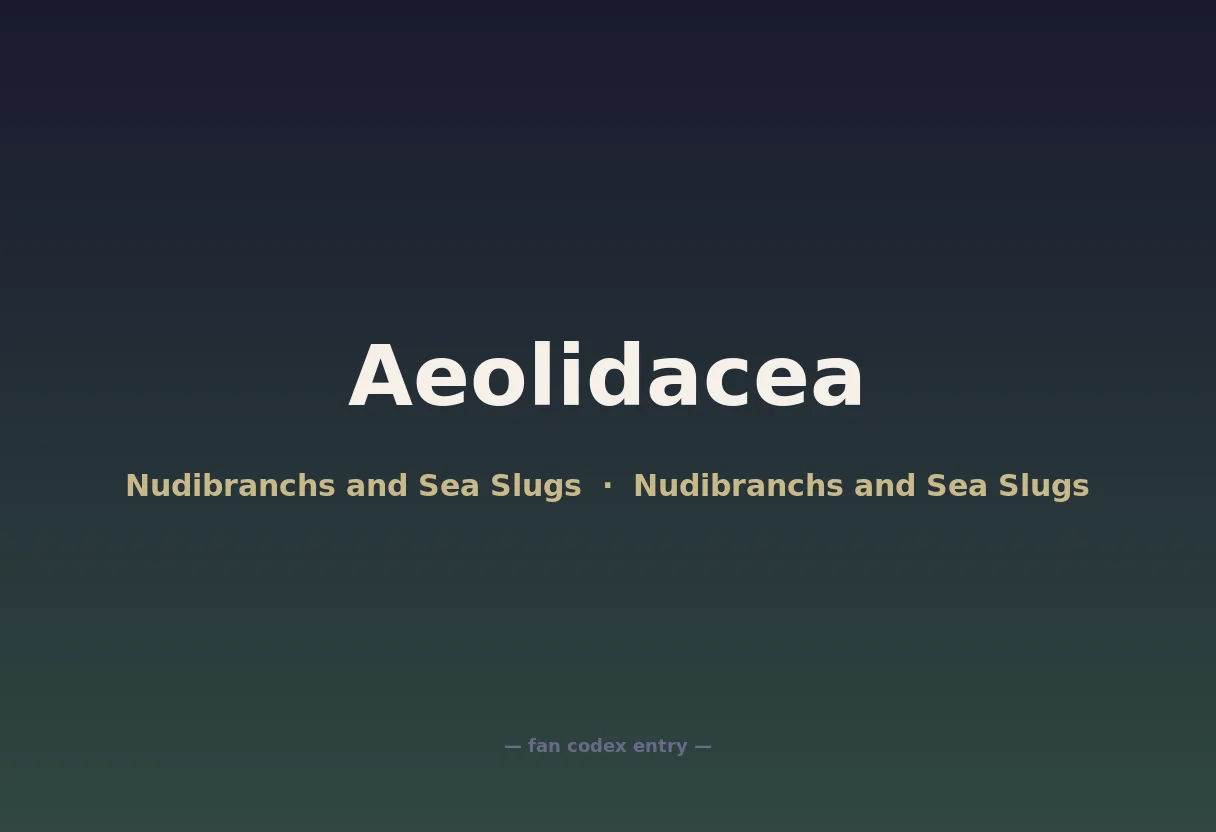 Aeolidacea

Nudibranchs and Sea Slugs · Nudibranchs and Sea Slugs

— fan codex entry —